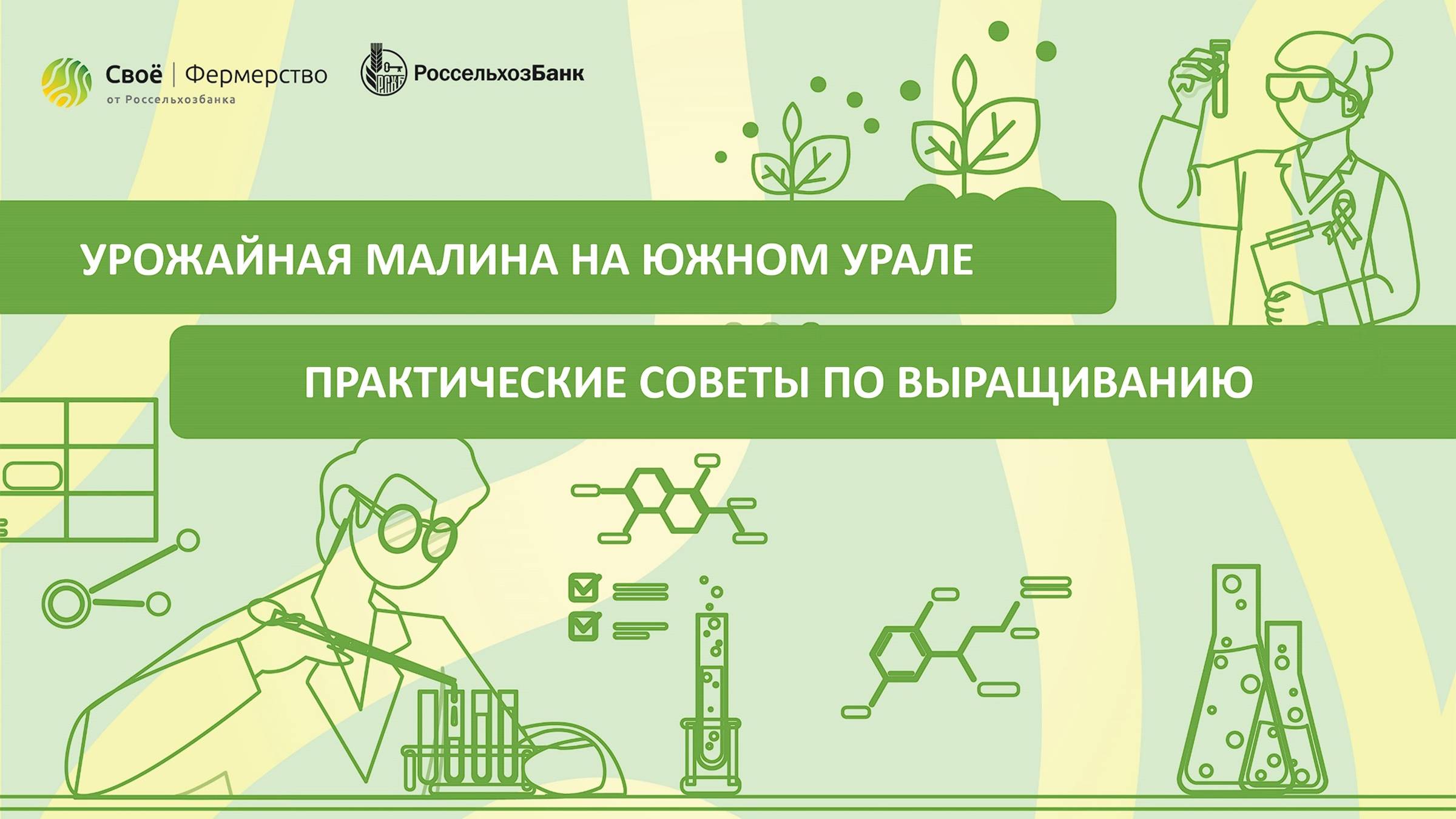 Своё | Фермерство
от Россельхозбанка

РСХБ РоссельхозБанк

УРОЖАЙНАЯ МАЛИНА НА ЮЖНОМ УРАЛЕ

ПРАКТИЧЕСКИЕ СОВЕТЫ ПО ВЫРАЩИВАНИЮ